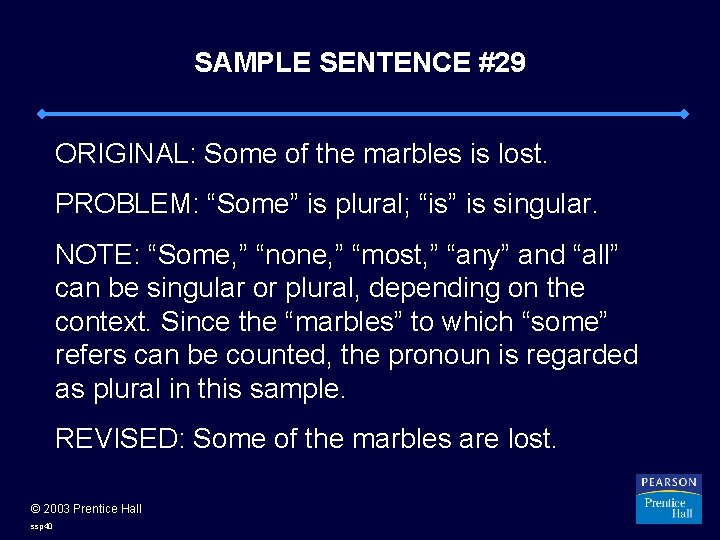 SAMPLE SENTENCE #29

ORIGINAL: Some of the marbles is lost.

PROBLEM: “Some” is plural; “is” is singular.

NOTE: “Some,” “none,” “most,” “any” and “all” can be singular or plural, depending on the context. Since the “marbles” to which “some” refers can be counted, the pronoun is regarded as plural in this sample.

REVISED: Some of the marbles are lost.

© 2003 Prentice Hall

ssp40

PEARSON
Prentice Hall